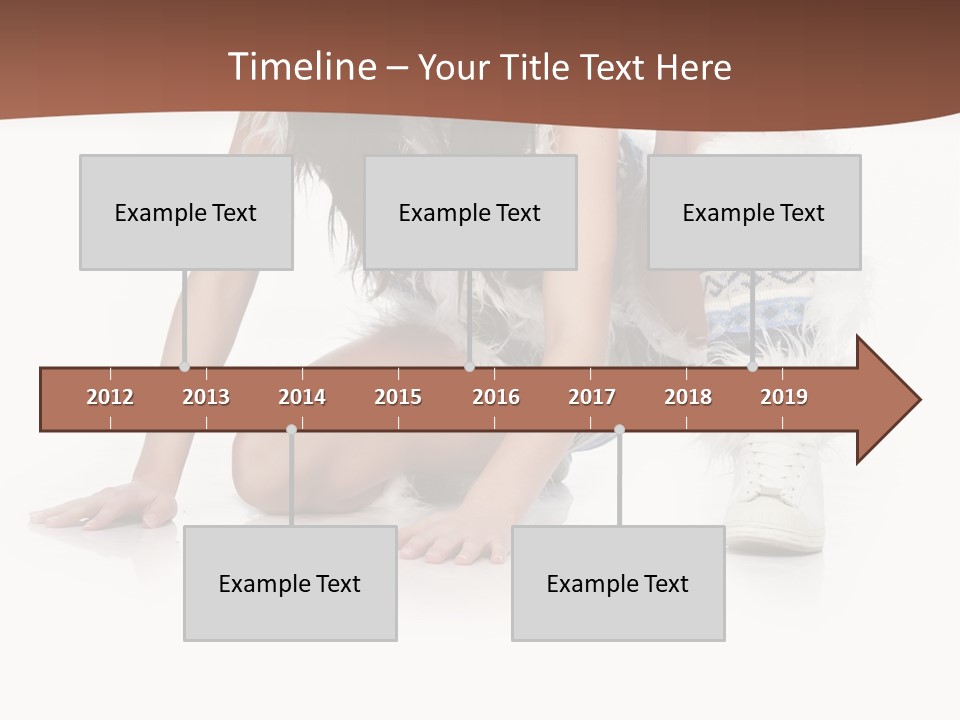 Timeline – Your Title Text Here

Example Text

Example Text

Example Text

2012 2013 2014 2015 2016 2017 2018 2019

Example Text

Example Text